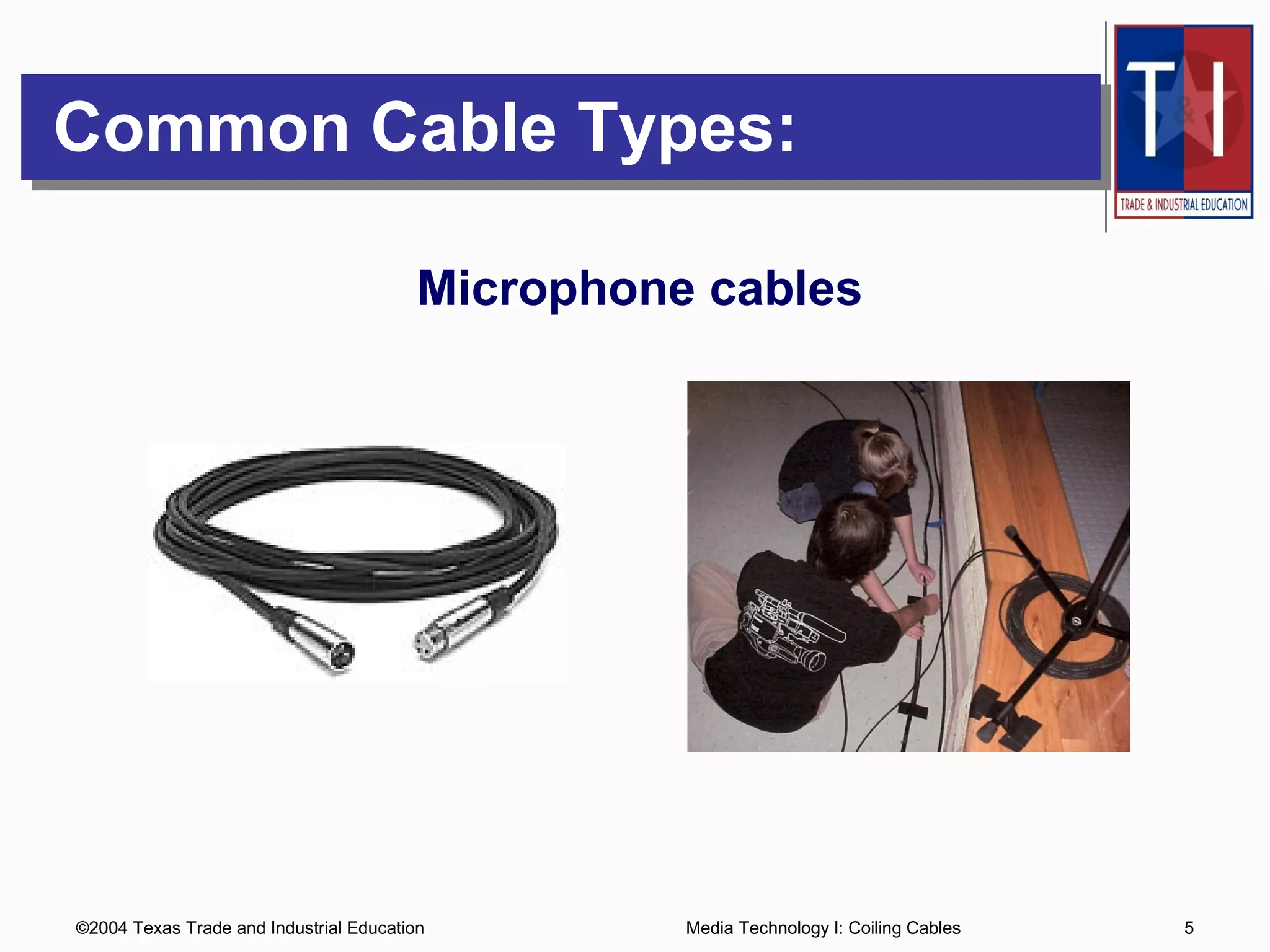 Common Cable Types:

T&I
TRADE & INDUSTRIAL EDUCATION

Microphone cables

©2004 Texas Trade and Industrial Education

Media Technology I: Coiling Cables

5